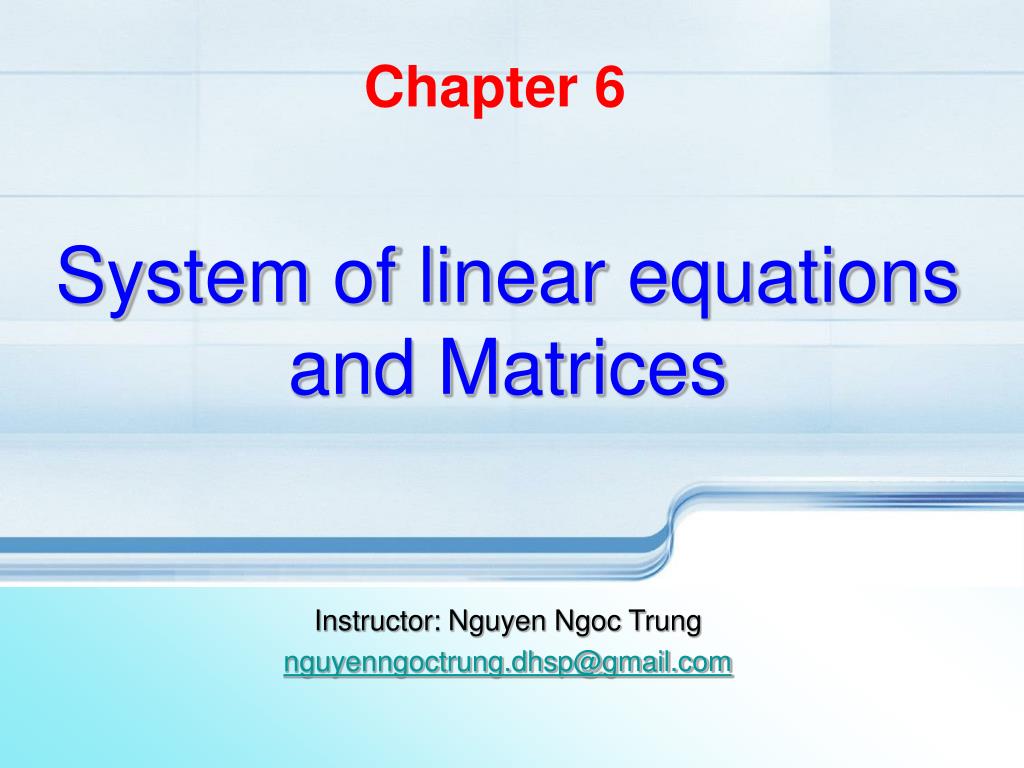 Chapter 6

System of linear equations and Matrices

Instructor: Nguyen Ngoc Trung
nguyenngoctrung.dhsp@gmail.com